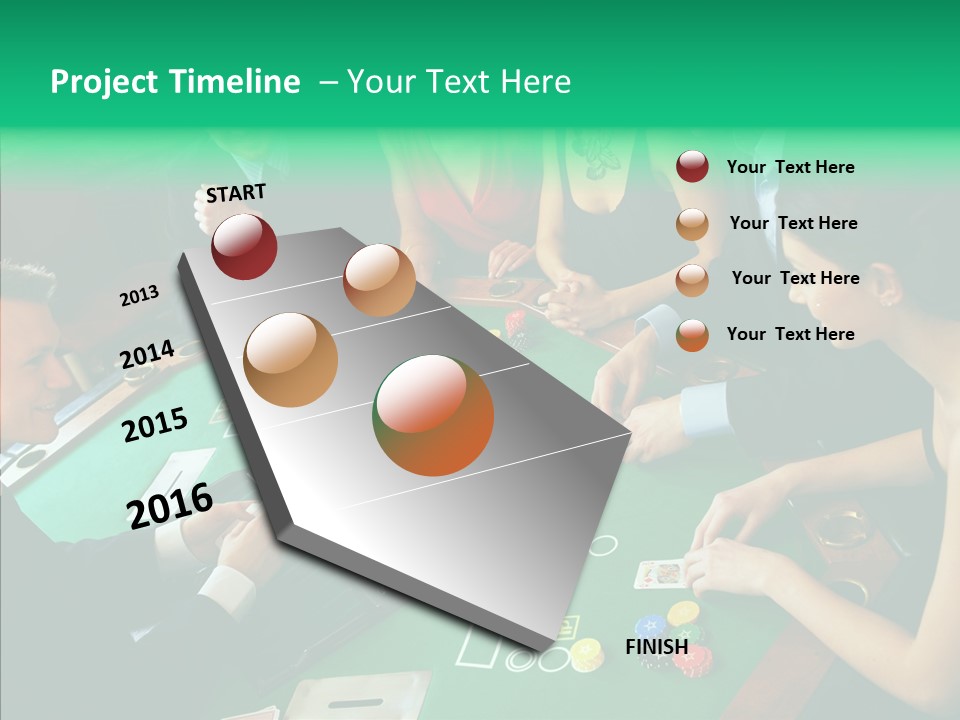 Project Timeline – Your Text Here

START

2013

2014

2015

2016

FINISH

Your Text Here

Your Text Here

Your Text Here

Your Text Here